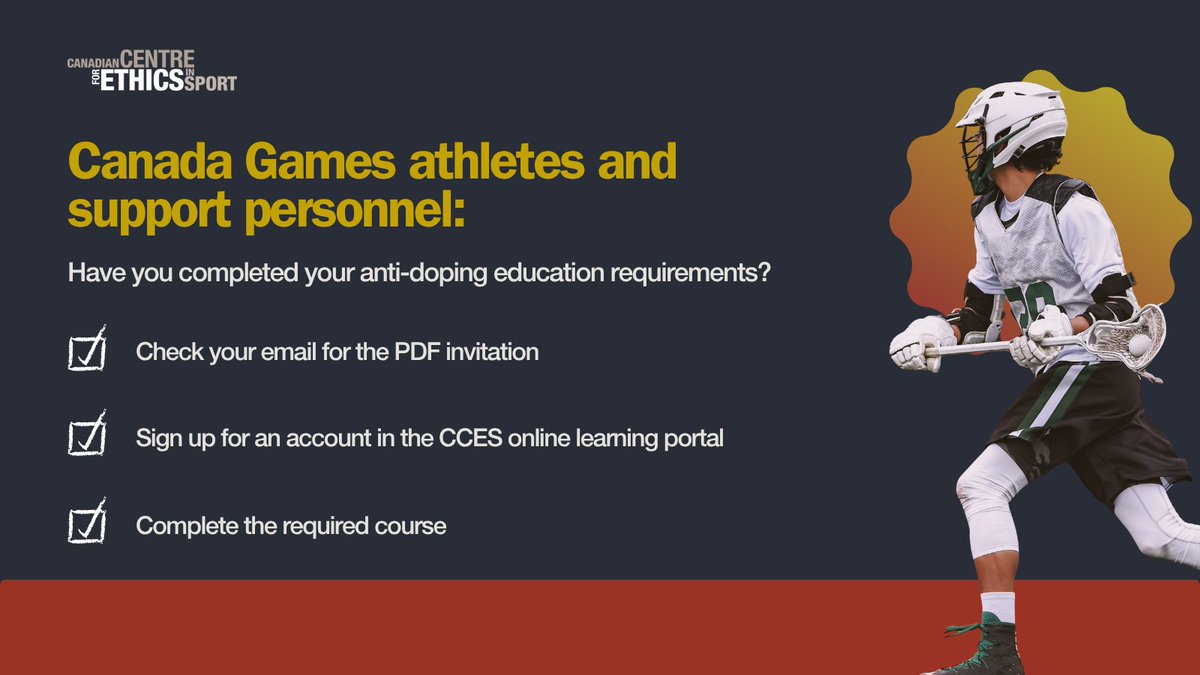 CANADIAN CENTRE FOR ETHICS IN SPORT

Canada Games athletes and support personnel:

Have you completed your anti-doping education requirements?

Check your email for the PDF invitation

Sign up for an account in the CCES online learning portal

Complete the required course